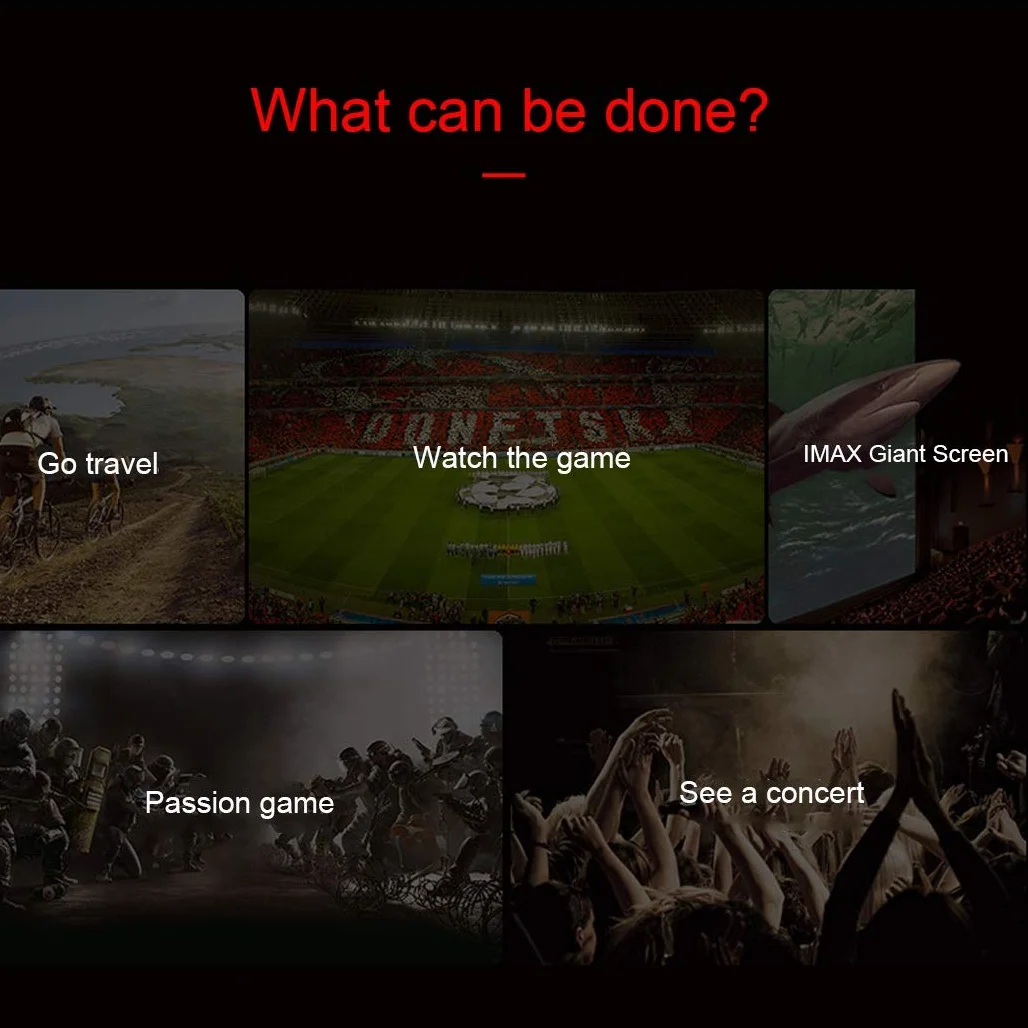 What can be done?

Go travel

DONETSK

Watch the game

IMAX Giant Screen

Passion game

See a concert